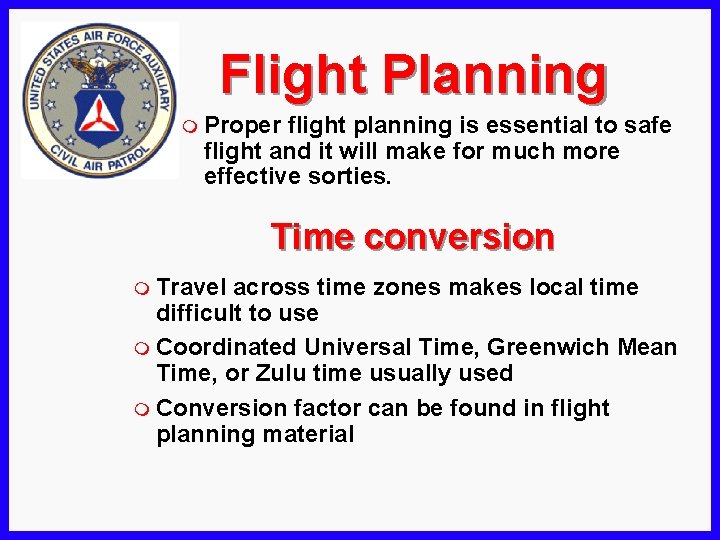 UNITED STATES AIR FORCE AUXILIARY
CIVIL AIR PATROL

Flight Planning

Proper flight planning is essential to safe flight and it will make for much more effective sorties.

Time conversion

Travel across time zones makes local time difficult to use

Coordinated Universal Time, Greenwich Mean Time, or Zulu time usually used

Conversion factor can be found in flight planning material